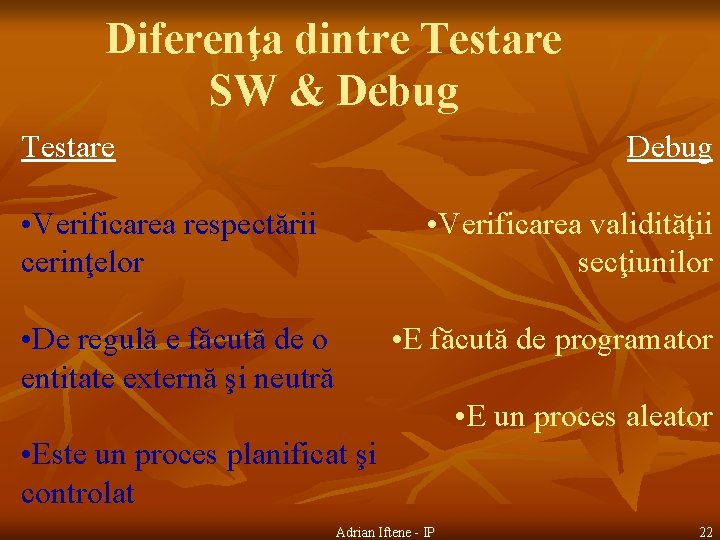 Diferenţa dintre Testare SW & Debug

Testare

•Verificarea respectării cerinţelor

•De regulă e făcută de o entitate externă şi neutră

•Este un proces planificat şi controlat

Debug

•Verificarea validităţii secţiunilor

•E făcută de programator

•E un proces aleator

Adrian Iftene - IP

22